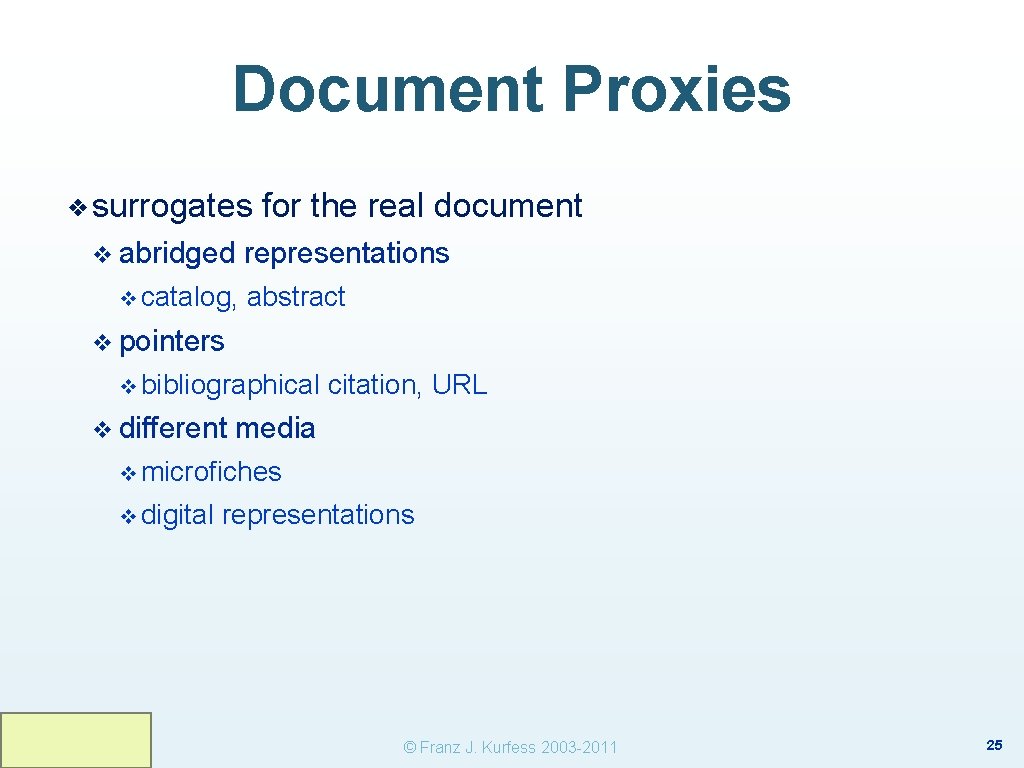 Document Proxies

❖ surrogates for the real document
❖ abridged representations
❖ catalog, abstract
❖ pointers
❖ bibliographical citation, URL
❖ different media
❖ microfiches
❖ digital representations

© Franz J. Kurfess 2003-2011

25